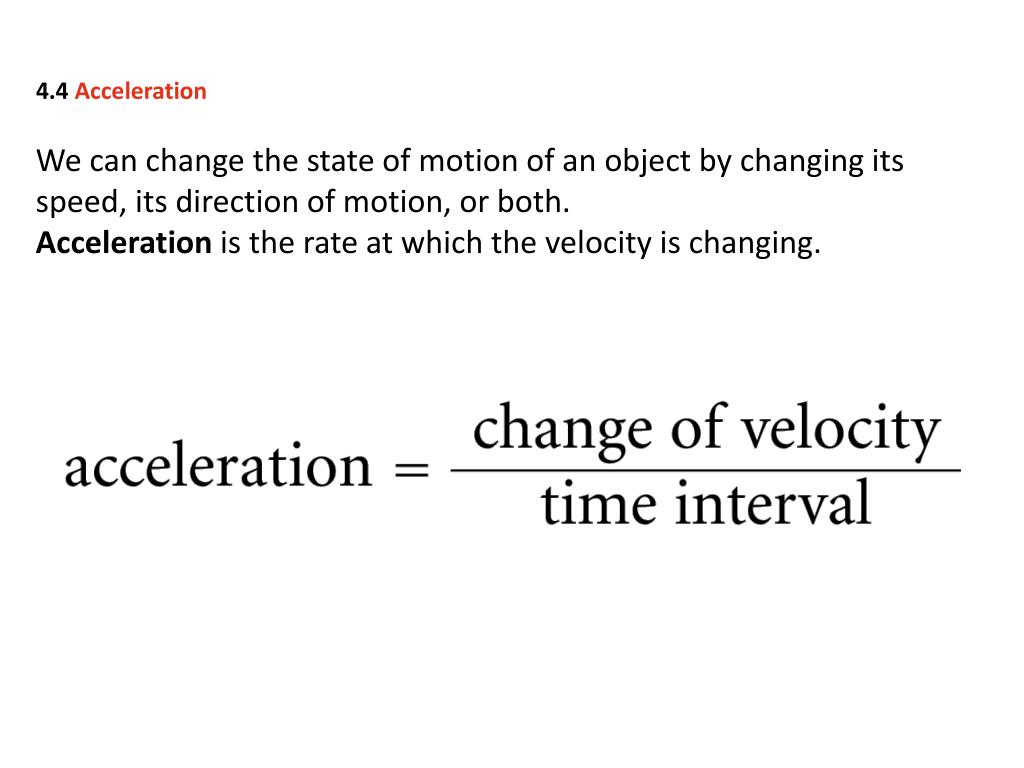 4.4 Acceleration

We can change the state of motion of an object by changing its speed, its direction of motion, or both.
Acceleration is the rate at which the velocity is changing.

$\text{acceleration} = \frac{\text{change of velocity}}{\text{time interval}}$